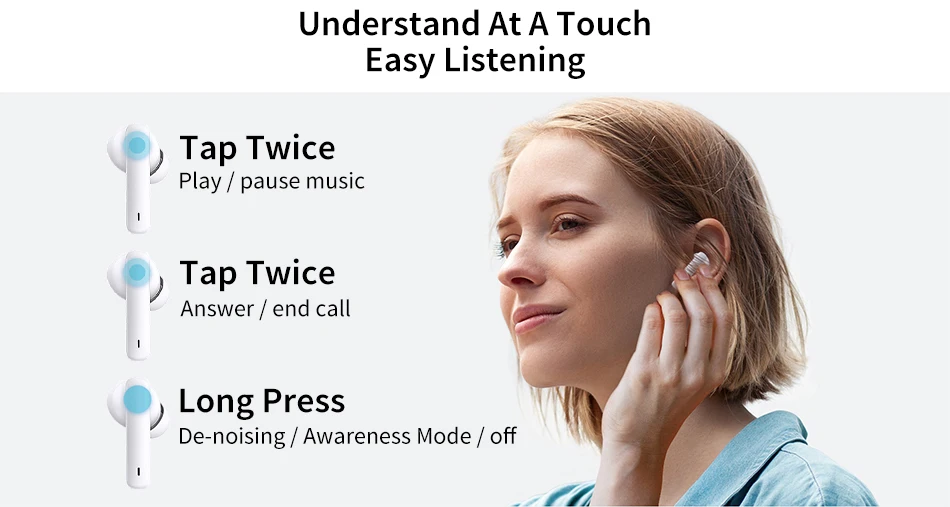 Understand At A Touch
Easy Listening

Tap Twice
Play / pause music

Tap Twice
Answer / end call

Long Press
De-noising / Awareness Mode / off